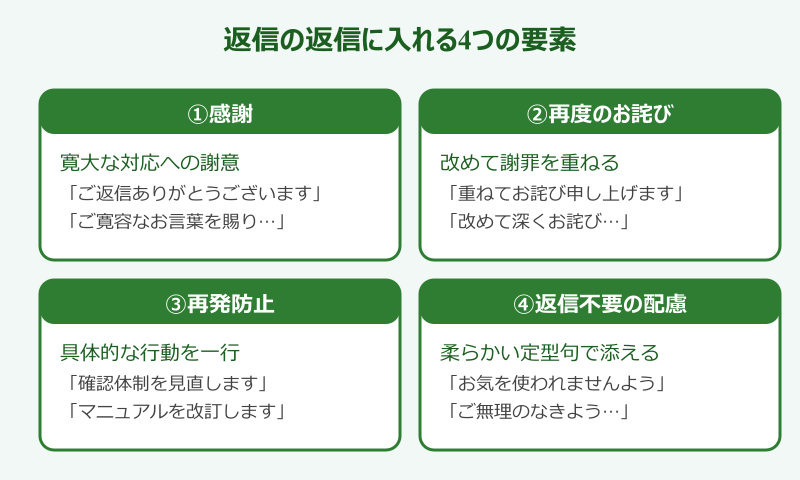 返信の返信に入れる4つの要素

①感謝

寛大な対応への謝意

「ご返信ありがとうございます」

「ご寛容なお言葉を賜り…」

②再度のお詫び

改めて謝罪を重ねる

「重ねてお詫び申し上げます」

「改めて深くお詫び…」

③再発防止

具体的な行動を一行

「確認体制を見直します」

「マニュアルを改訂します」

④返信不要の配慮

柔らかい定型句で添える

「お気を使われませんよう」

「ご無理のなきよう…」